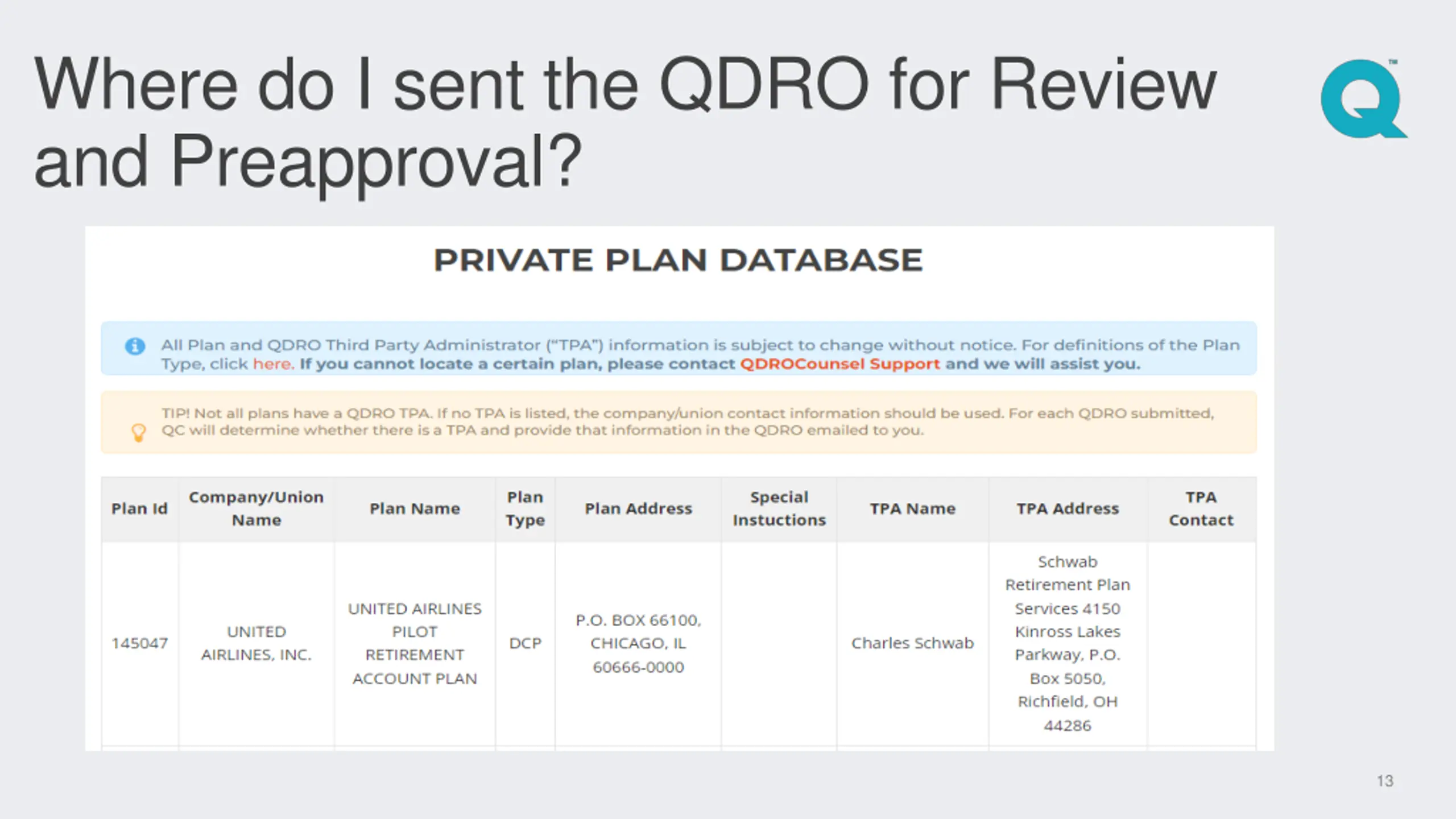 Where do I sent the QDRO for Review and Preapproval?

Q™

PRIVATE PLAN DATABASE

All Plan and QDRO Third Party Administrator ("TPA") information is subject to change without notice. For definitions of the Plan Type, click here. If you cannot locate a certain plan, please contact QDROCounsel Support and we will assist you.

TIP! Not all plans have a QDRO TPA. If no TPA is listed, the company/union contact information should be used. For each QDRO submitted, QC will determine whether there is a TPA and provide that information in the QDRO emailed to you.

| Plan Id | Company/Union Name | Plan Name | Plan Type | Plan Address | Special Instuctions | TPA Name | TPA Address | TPA Contact |
|---|---|---|---|---|---|---|---|---|
| 145047 | UNITED AIRLINES, INC. | UNITED AIRLINES PILOT RETIREMENT ACCOUNT PLAN | DCP | P.O. BOX 66100, CHICAGO, IL 60666-0000 | | Charles Schwab | Schwab Retirement Plan Services 4150 Kinross Lakes Parkway, P.O. Box 5050, Richfield, OH 44286 | |

13